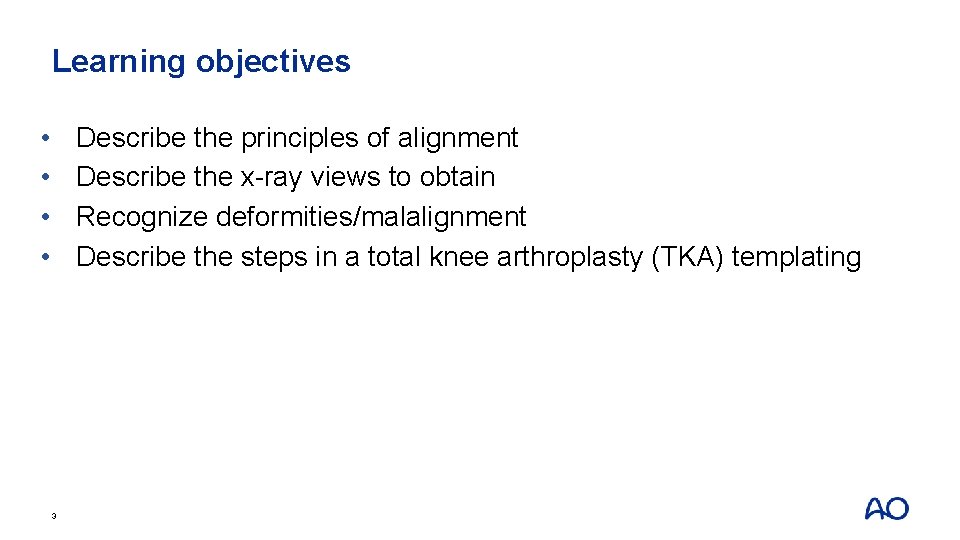 Learning objectives

• Describe the principles of alignment
• Describe the x-ray views to obtain
• Recognize deformities/malalignment
• Describe the steps in a total knee arthroplasty (TKA) templating

3

AO